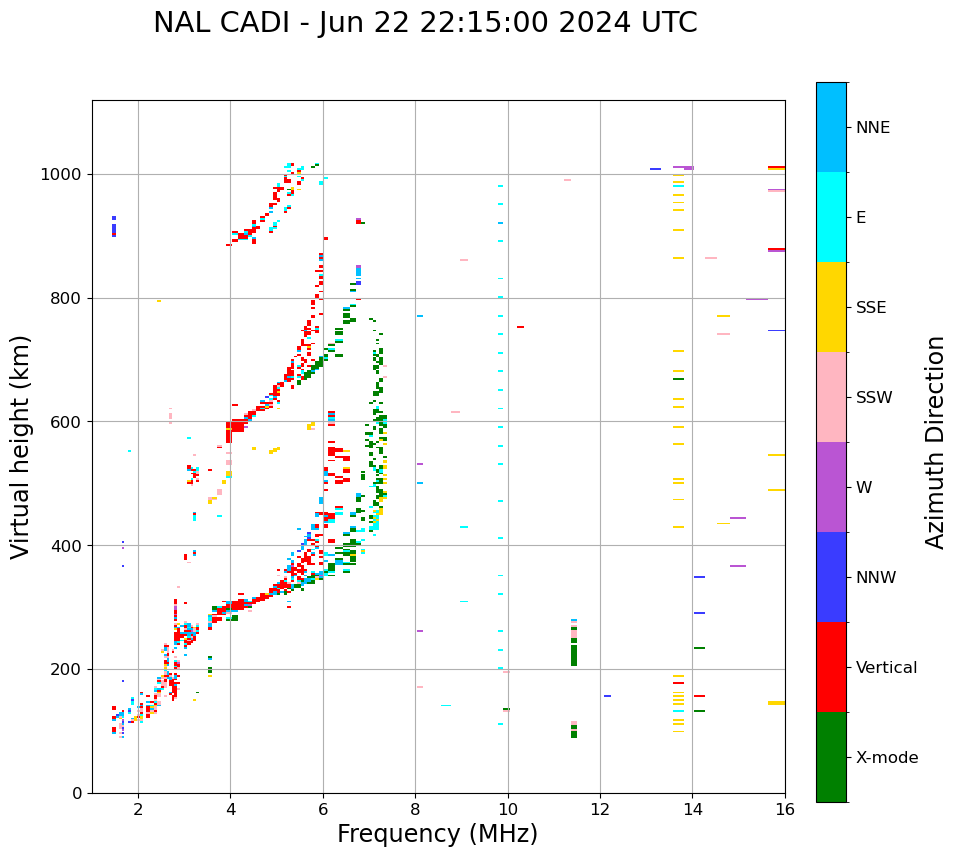 NAL CADI - Jun 22 22:15:00 2024 UTC

Virtual height (km)

1000
800
600
400
200
0

2
4
6
8
10
12
14
16

Frequency (MHz)

NNE
E
SSE
SSW
W
NNW
Vertical
X-mode

Azimuth Direction